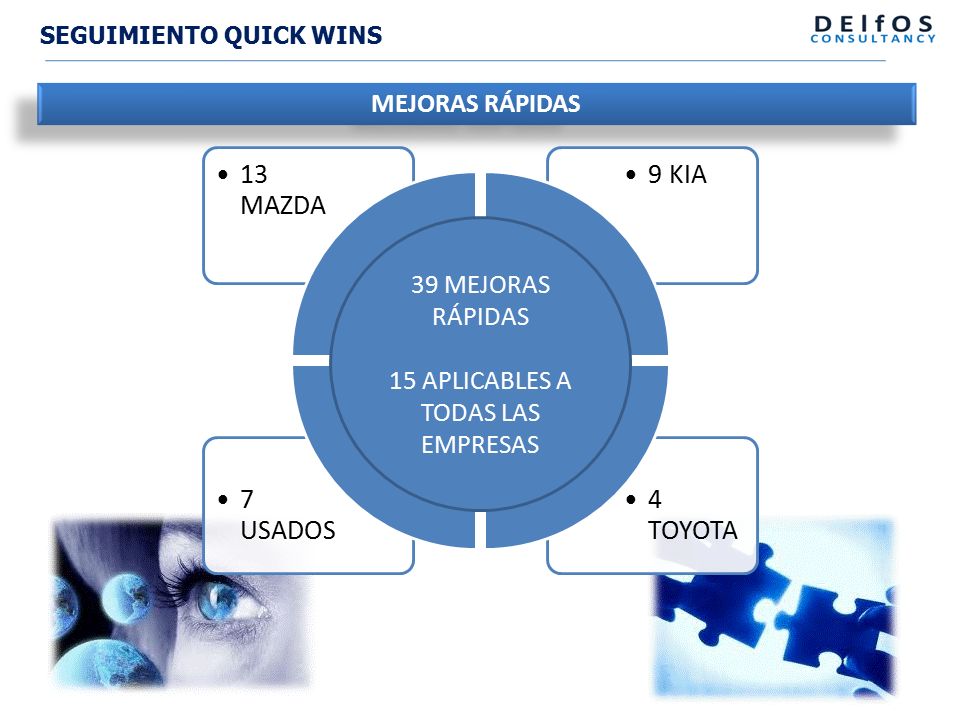 SEGUIMIENTO QUICK WINS

DElfOS CONSULTANCY

MEJORAS RÁPIDAS

• 13 MAZDA

• 9 KIA

39 MEJORAS RÁPIDAS

15 APLICABLES A TODAS LAS EMPRESAS

• 7 USADOS

• 4 TOYOTA